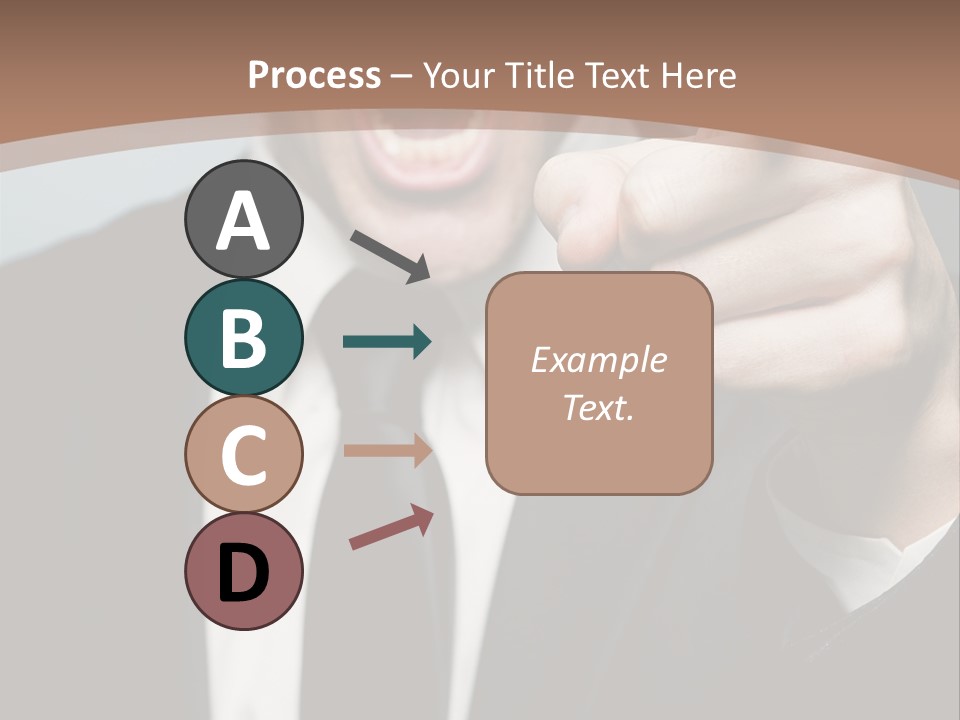 Process – Your Title Text Here

A

B

C

D

Example Text.